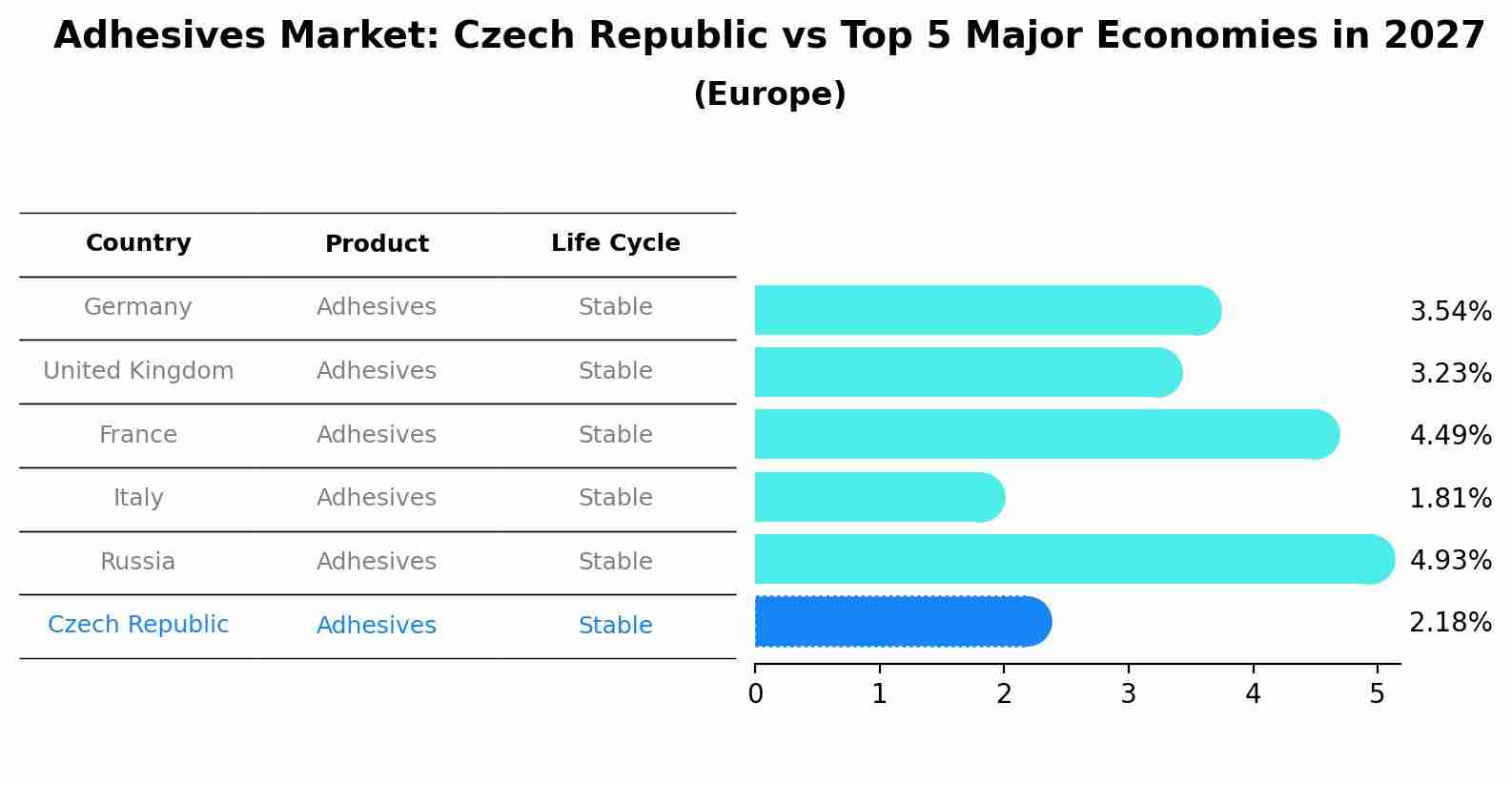 Adhesives Market: Czech Republic vs Top 5 Major Economies in 2027
(Europe)

| Country | Product | Life Cycle |
|---|---|---|
| Germany | Adhesives | Stable |
| United Kingdom | Adhesives | Stable |
| France | Adhesives | Stable |
| Italy | Adhesives | Stable |
| Russia | Adhesives | Stable |
| Czech Republic | Adhesives | Stable |

3.54%
3.23%
4.49%
1.81%
4.93%
2.18%

0 1 2 3 4 5